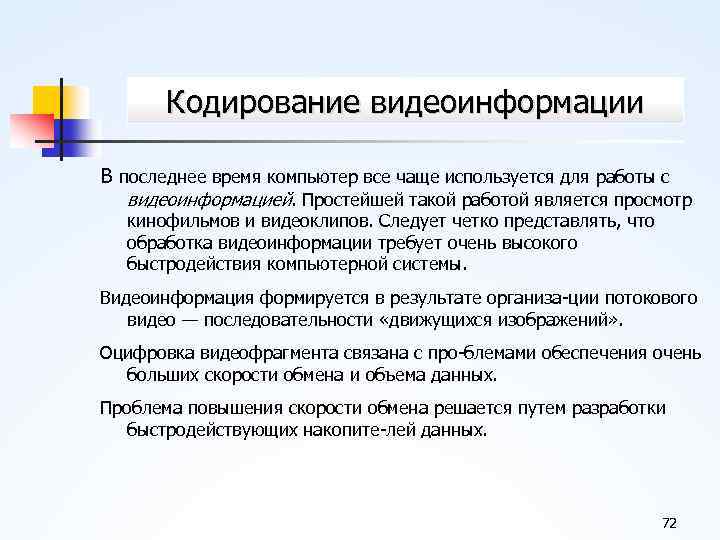 Кодирование видеоинформации

В последнее время компьютер все чаще используется для работы с видеоинформацией. Простейшей такой работой является просмотр кинофильмов и видеоклипов. Следует четко представлять, что обработка видеоинформации требует очень высокого быстродействия компьютерной системы.

Видеоинформация формируется в результате организа-ции потокового видео — последовательности «движущихся изображений».

Оцифровка видеофрагмента связана с про-блемами обеспечения очень больших скорости обмена и объема данных.

Проблема повышения скорости обмена решается путем разработки быстродействующих накопите-лей данных.

72